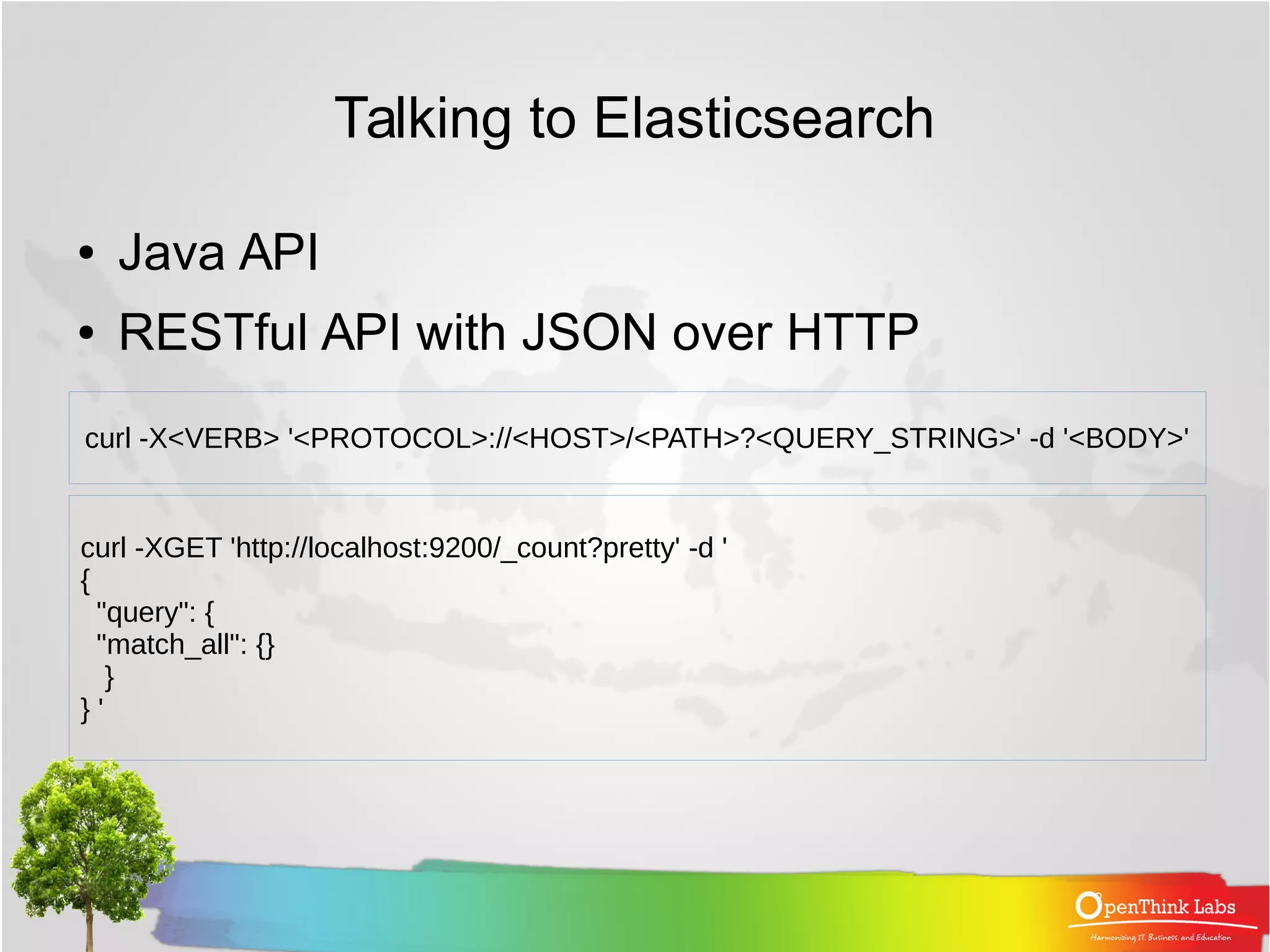 Talking to Elasticsearch

• Java API
• RESTful API with JSON over HTTP

curl -X<VERB> '<PROTOCOL>://<HOST>/<PATH>?<QUERY_STRING>' -d '<BODY>'

curl -XGET 'http://localhost:9200/_count?pretty' -d '
{
  "query": {
  "match_all": {}
   }
} '

OpenThink Labs
Harmonizing IT, Business, and Education